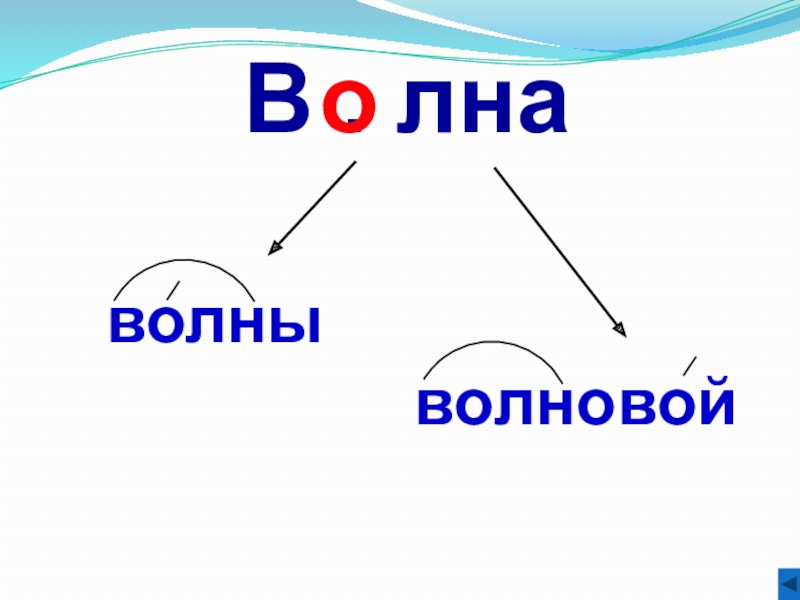 Волна

волны

волновой